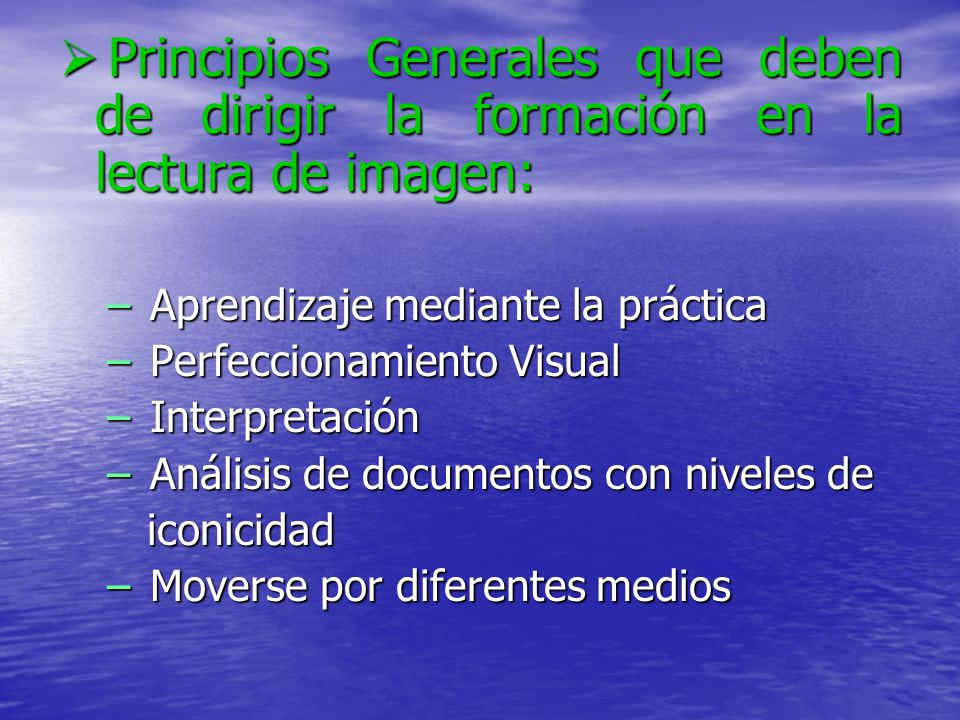 ➢ Principios Generales que deben de dirigir la formación en la lectura de imagen:

– Aprendizaje mediante la práctica
– Perfeccionamiento Visual
– Interpretación
– Análisis de documentos con niveles de iconicidad
– Moverse por diferentes medios